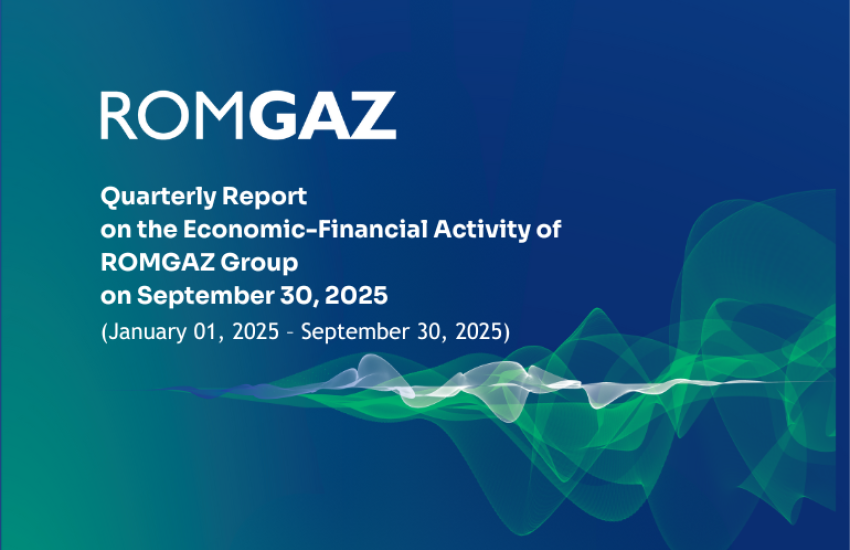 ROMGAZ

Quarterly Report on the Economic-Financial Activity of ROMGAZ Group on September 30, 2025

(January 01, 2025 - September 30, 2025)